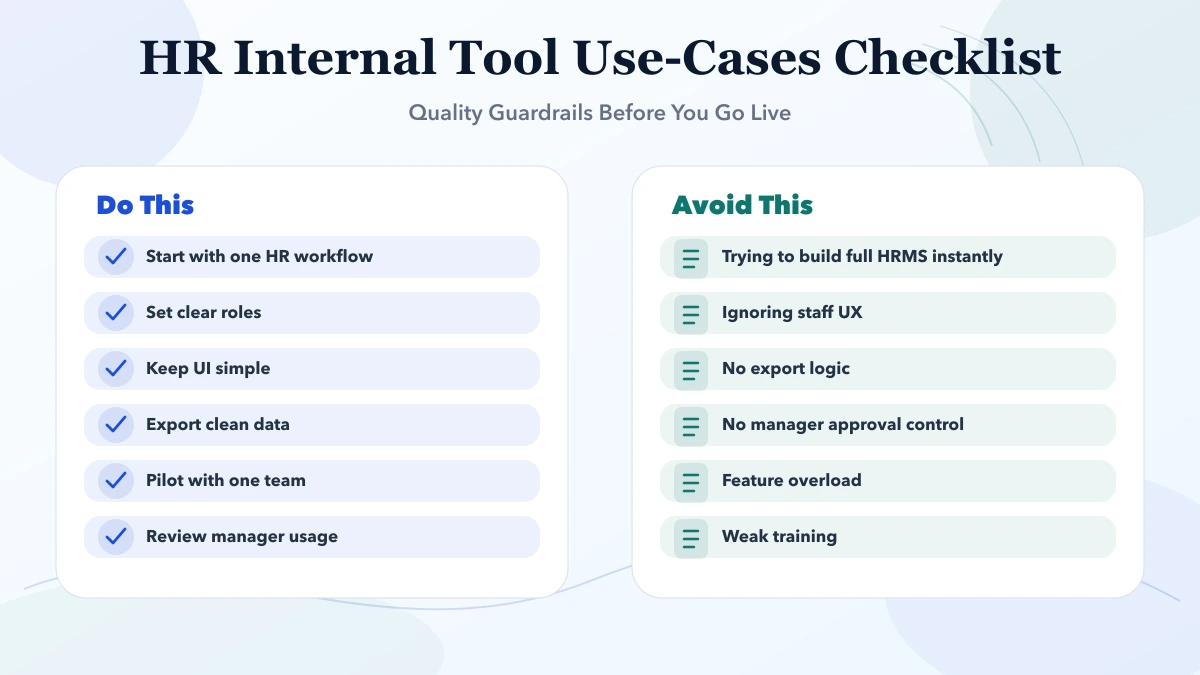 HR Internal Tool Use-Cases Checklist

Quality Guardrails Before You Go Live

Do This

Start with one HR workflow

Set clear roles

Keep UI simple

Export clean data

Pilot with one team

Review manager usage

Avoid This

Trying to build full HRMS instantly

Ignoring staff UX

No export logic

No manager approval control

Feature overload

Weak training